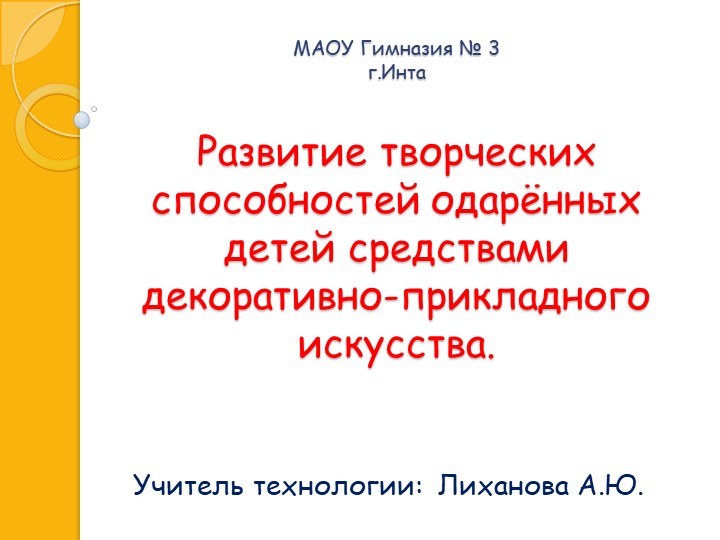 МАОУ Гимназия № 3
г.Инта

Развитие творческих способностей одарённых детей средствами декоративно-прикладного искусства.

Учитель технологии: Лиханова А.Ю.